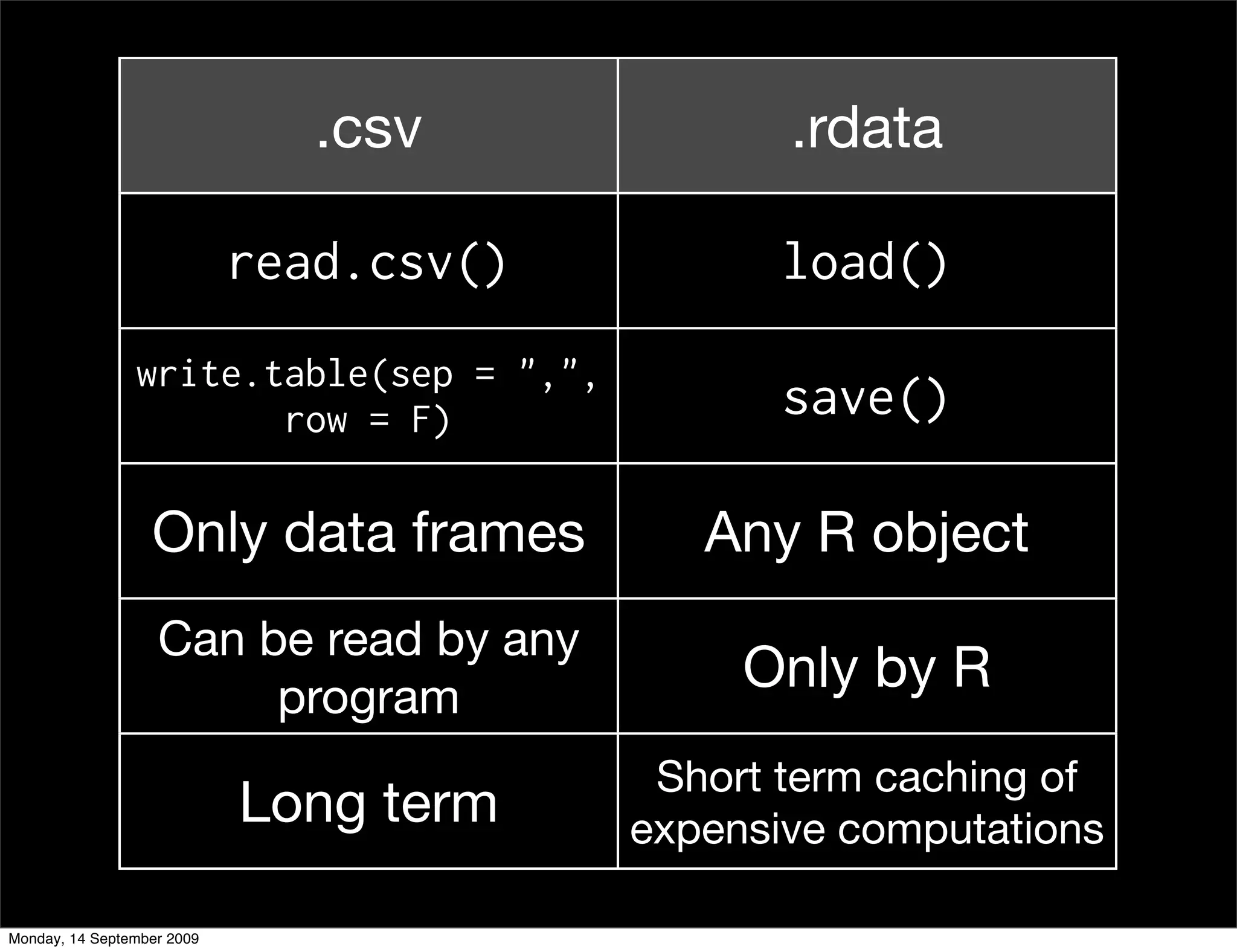 | .csv | .rdata |
|---|---|
| read.csv() | load() |
| write.table(sep = ",", row = F) | save() |
| Only data frames | Any R object |
| Can be read by any program | Only by R |
| Long term | Short term caching of expensive computations |

Monday, 14 September 2009